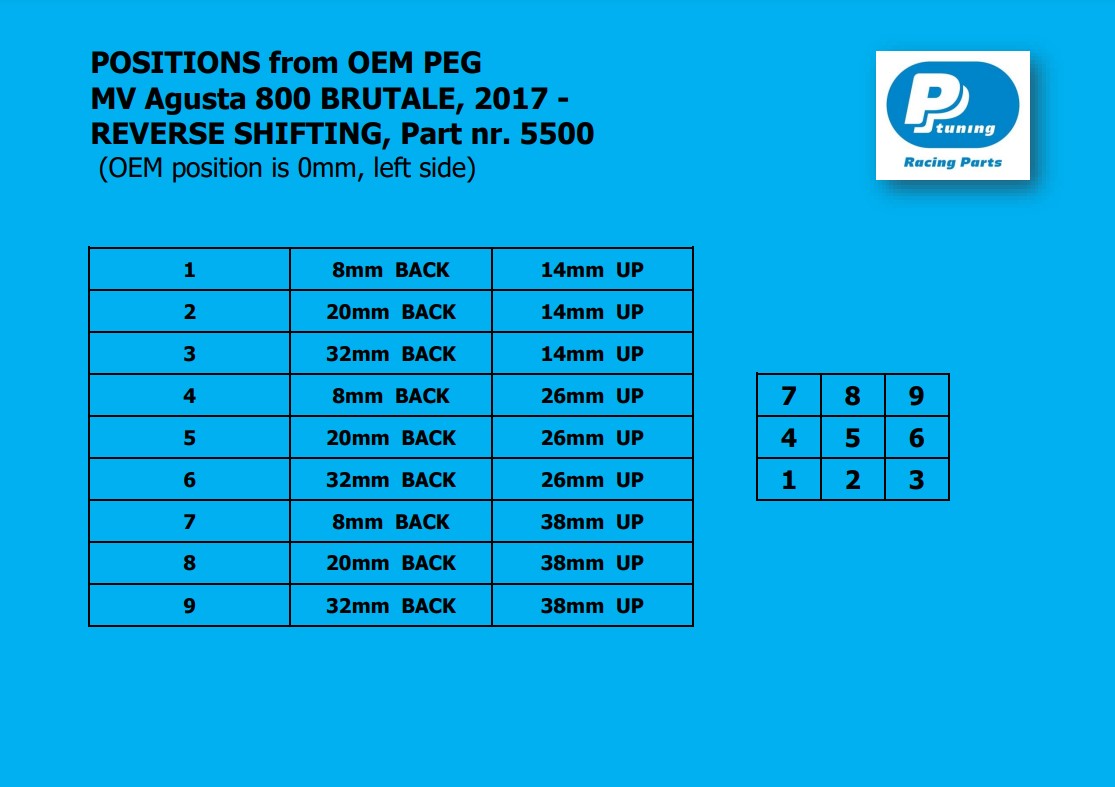 POSITIONS from OEM PEG
MV Agusta 800 BRUTALE, 2017 -
REVERSE SHIFTING, Part nr. 5500
(OEM position is 0mm, left side)

PP tuning
Racing Parts

| 1 | 8mm BACK | 14mm UP |
|---|---|---|
| 2 | 20mm BACK | 14mm UP |
| 3 | 32mm BACK | 14mm UP |
| 4 | 8mm BACK | 26mm UP |
| 5 | 20mm BACK | 26mm UP |
| 6 | 32mm BACK | 26mm UP |
| 7 | 8mm BACK | 38mm UP |
| 8 | 20mm BACK | 38mm UP |
| 9 | 32mm BACK | 38mm UP |

| 7 | 8 | 9 |
|---|---|---|
| 4 | 5 | 6 |
| 1 | 2 | 3 |